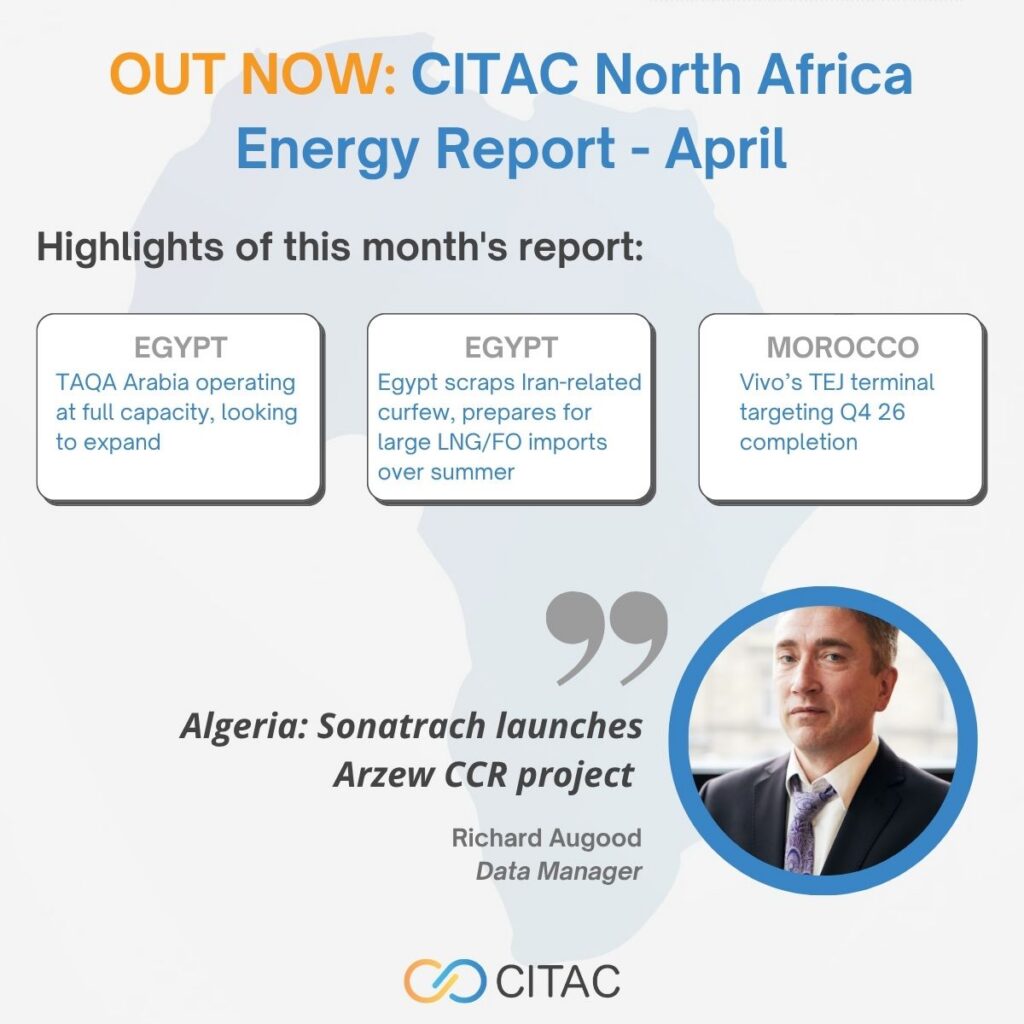 OUT NOW: CITAC North Africa Energy Report - April

Highlights of this month's report:

EGYPT
TAQA Arabia operating at full capacity, looking to expand

EGYPT
Egypt scraps Iran-related curfew, prepares for large LNG/FO imports over summer

MOROCCO
Vivo's TEJ terminal targeting Q4 26 completion

Algeria: Sonatrach launches Arzew CCR project

Richard Augood
Data Manager

CITAC